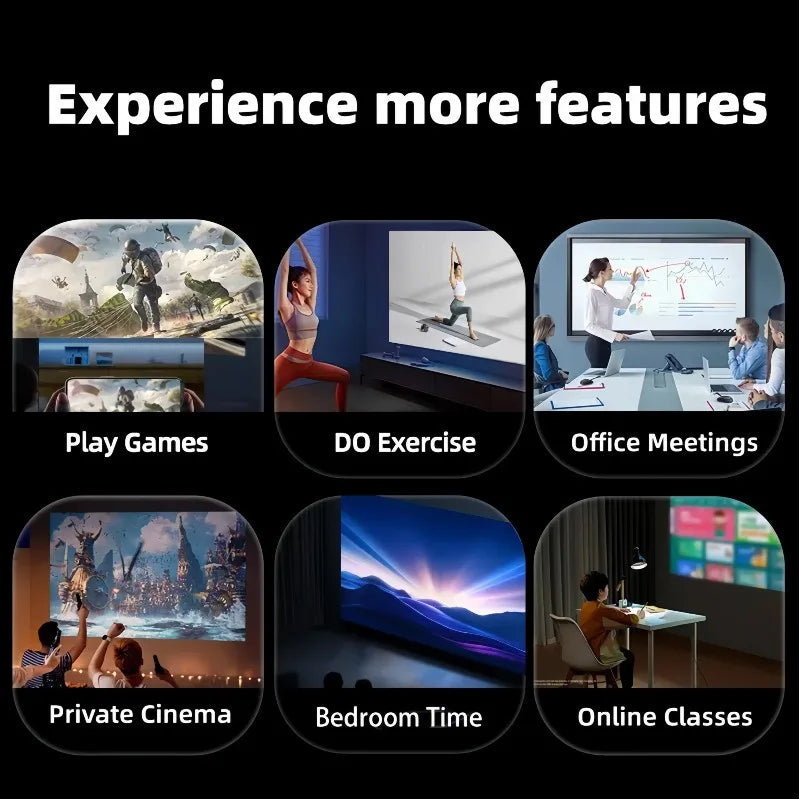 Experience more features

Play Games

DO Exercise

Office Meetings

Private Cinema

Bedroom Time

Online Classes